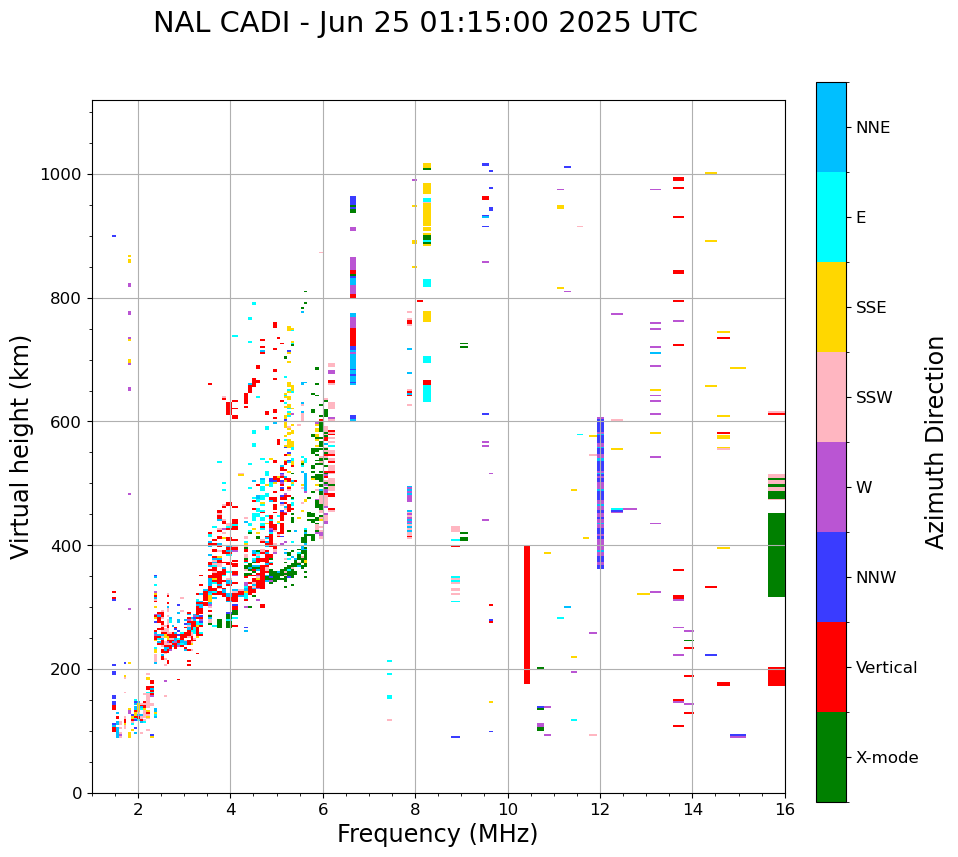 NAL CADI - Jun 25 01:15:00 2025 UTC

Virtual height (km)

1000
800
600
400
200
0

2
4
6
8
10
12
14
16

Frequency (MHz)

NNE
E
SSE
SSW
W
NNW
Vertical
X-mode

Azimuth Direction